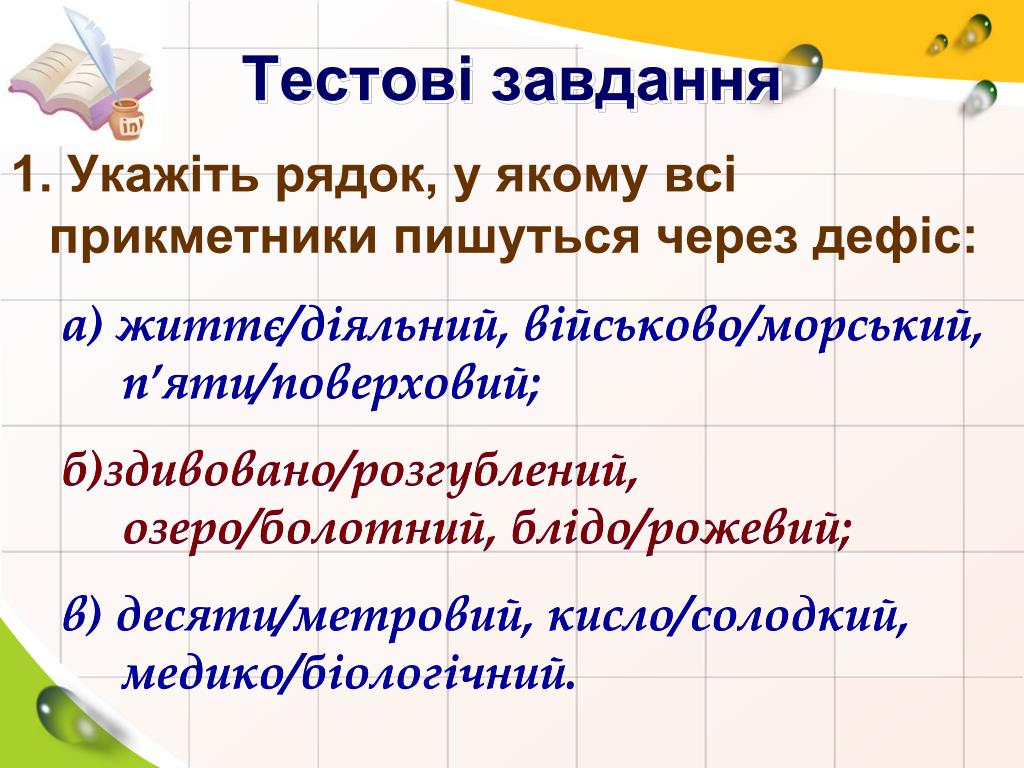 Тестові завдання

1. Укажіть рядок, у якому всі прикметники пишуться через дефіс:

а) життє/діяльний, військово/морський, п'яти/поверховий;

б)здивовано/розгублений, озеро/болотний, блідо/рожевий;

в) десяти/метровий, кисло/солодкий, медико/біологічний.